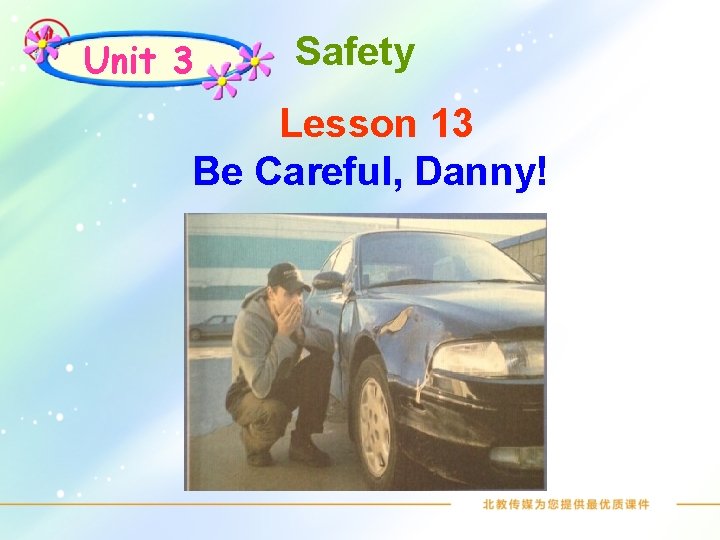 Unit 3 Safety

Lesson 13
Be Careful, Danny!

北教传媒为您提供最优质课件